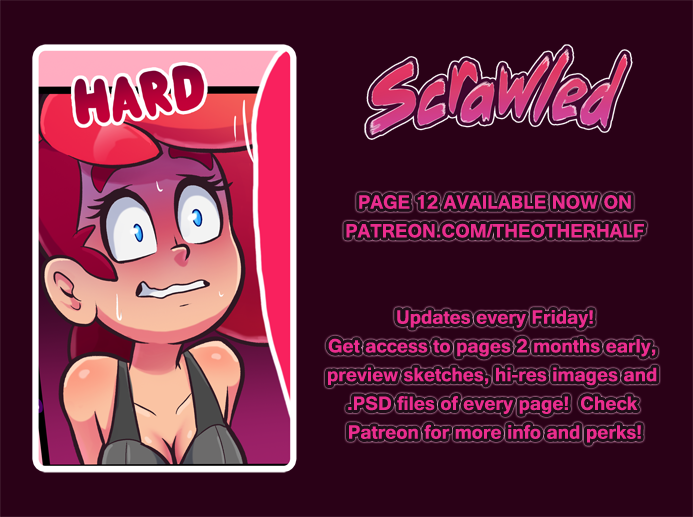 HARD

Scrawled

PAGE 12 AVAILABLE NOW ON PATREON.COM/THEOTHERHALF

Updates every Friday! Get access to pages 2 months early, preview sketches, hi-res images and .PSD files of every page! Check Patreon for more info and perks!